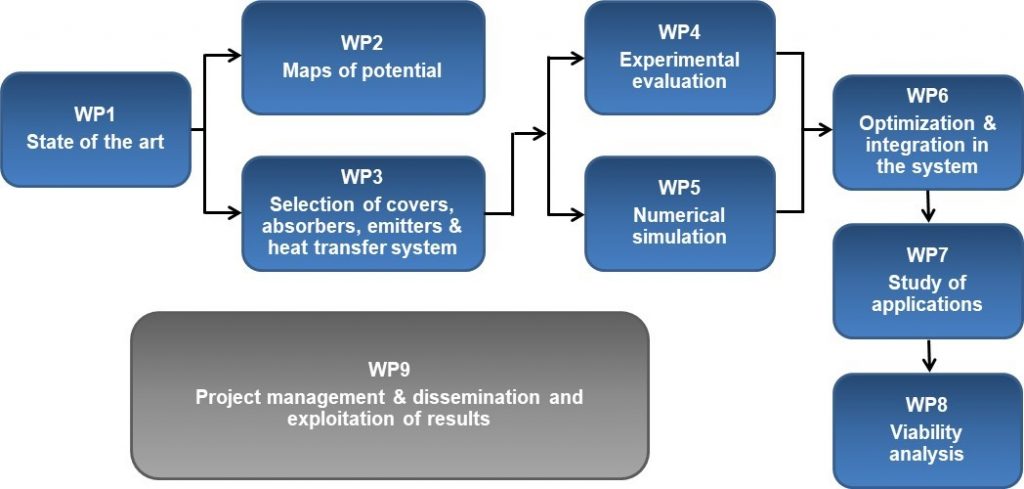 WP1
State of the art

WP2
Maps of potential

WP3
Selection of covers, absorbers, emitters & heat transfer system

WP4
Experimental evaluation

WP5
Numerical simulation

WP6
Optimization & integration in the system

WP7
Study of applications

WP8
Viability analysis

WP9
Project management & dissemination and exploitation of results